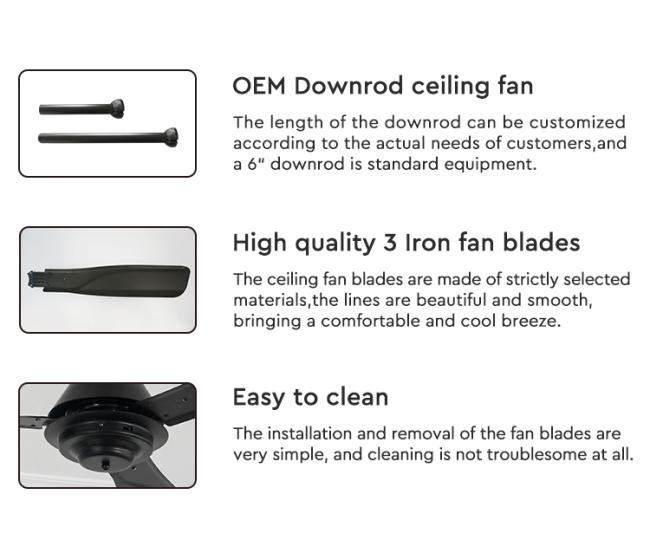 OEM Downrod ceiling fan

The length of the downrod can be customized according to the actual needs of customers,and a 6" downrod is standard equipment.

High quality 3 Iron fan blades

The ceiling fan blades are made of strictly selected materials,the lines are beautiful and smooth, bringing a comfortable and cool breeze.

Easy to clean

The installation and removal of the fan blades are very simple, and cleaning is not troublesome at all.